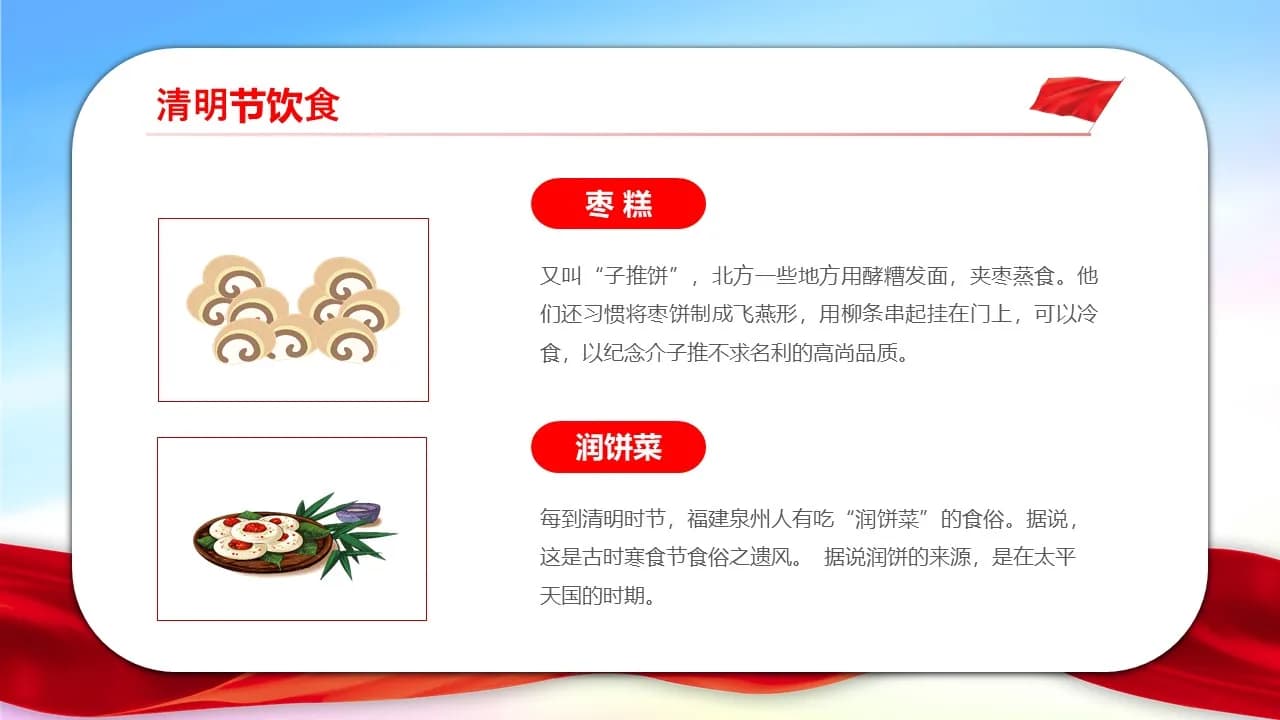 清明节饮食

枣糕

又叫“子推饼”，北方一些地方用酵糟发面，夹枣蒸食。他们还习惯将枣饼制成飞燕形，用柳条串起挂在门上，可以冷食，以纪念介子推不求名利的高尚品质。

润饼菜

每到清明时节，福建泉州人有吃“润饼菜”的食俗。据说，这是古时寒食节食俗之遗风。 据说润饼的来源，是在太平天国的时期。